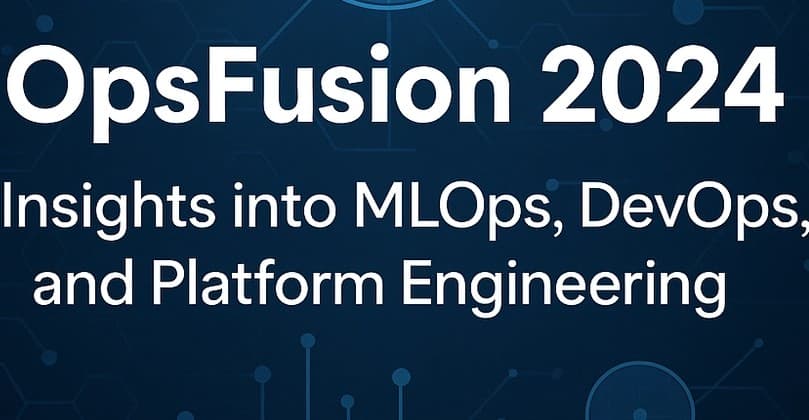 OpsFusion 2024

Insights into MLOps, DevOps, and Platform Engineering